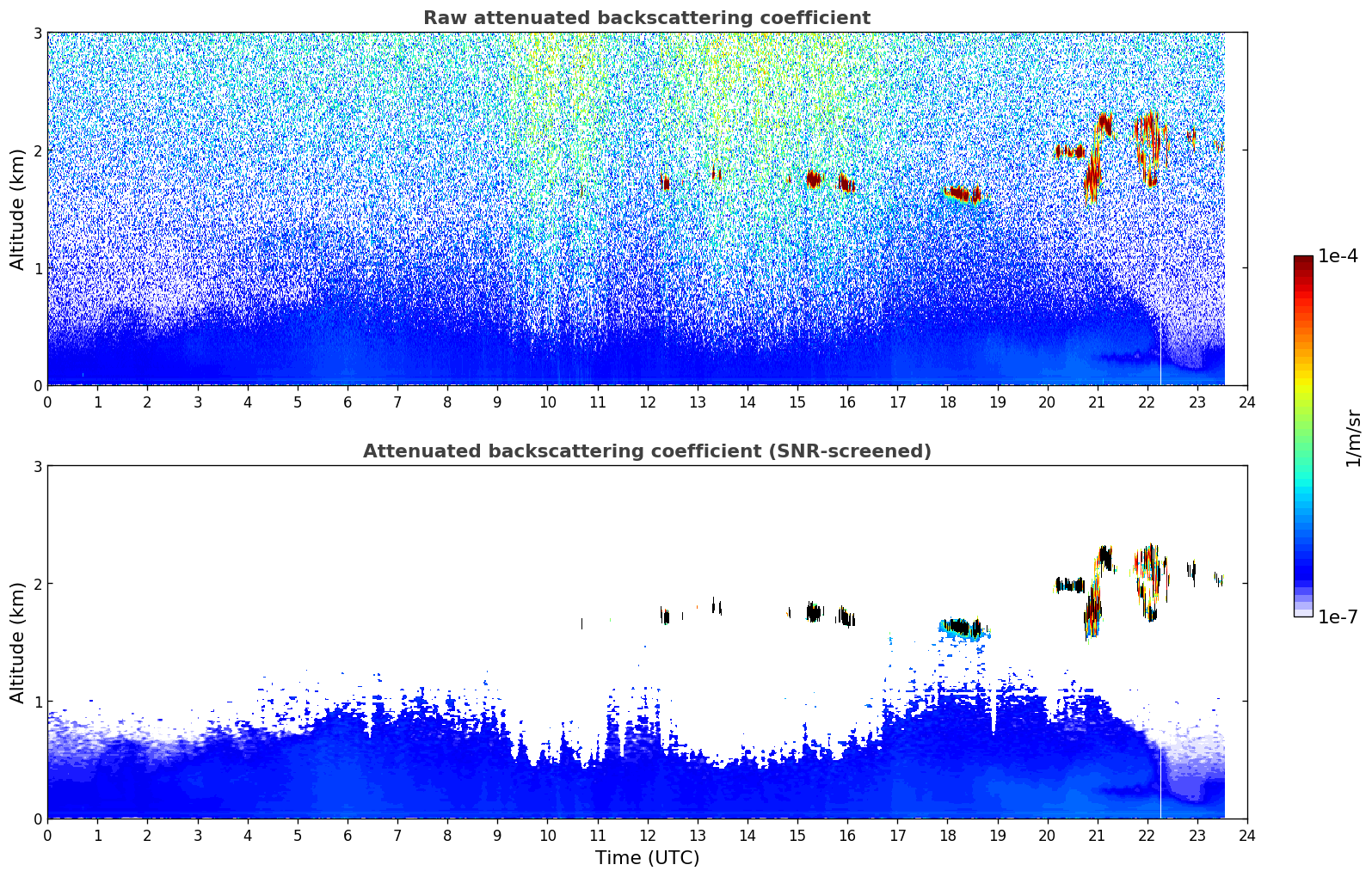 Raw attenuated backscattering coefficient

Altitude (km)

3
2
1
0

0 1 2 3 4 5 6 7 8 9 10 11 12 13 14 15 16 17 18 19 20 21 22 23 24

Attenuated backscattering coefficient (SNR-screened)

Altitude (km)

3
2
1
0

0 1 2 3 4 5 6 7 8 9 10 11 12 13 14 15 16 17 18 19 20 21 22 23 24

Time (UTC)

1e-4
1/m/sr
1e-7